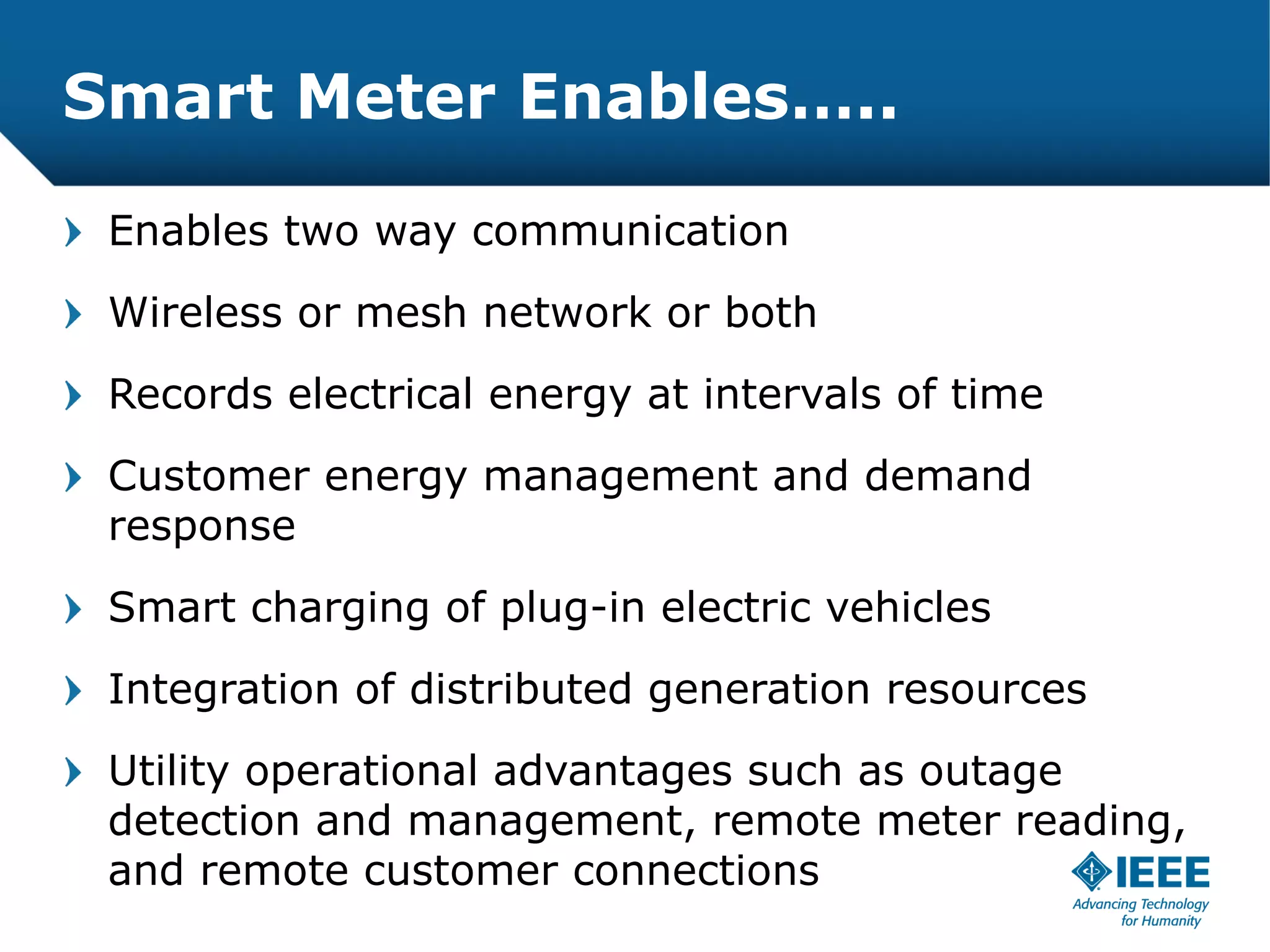 Smart Meter Enables.....

Enables two way communication

Wireless or mesh network or both

Records electrical energy at intervals of time

Customer energy management and demand response

Smart charging of plug-in electric vehicles

Integration of distributed generation resources

Utility operational advantages such as outage detection and management, remote meter reading, and remote customer connections

IEEE
Advancing Technology for Humanity